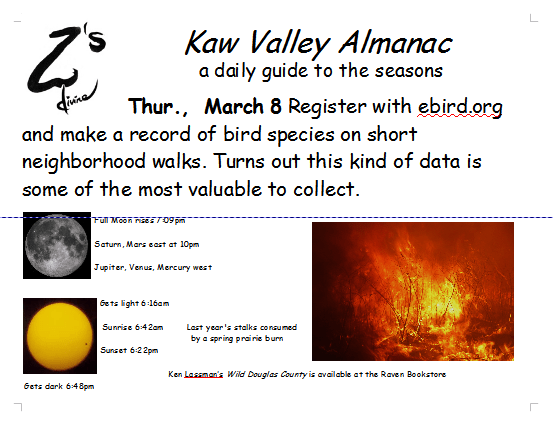 Z's divine

Kaw Valley Almanac
a daily guide to the seasons

Thur., March 8 Register with ebird.org and make a record of bird species on short neighborhood walks. Turns out this kind of data is some of the most valuable to collect.

Full Moon rises 7:09pm

Saturn, Mars east at 10pm

Jupiter, Venus, Mercury west

Gets light 6:16am

Sunrise 6:42am

Sunset 6:22pm

Gets dark 6:48pm

Last year's stalks consumed by a spring prairie burn

Ken Lassman's Wild Douglas County is available at the Raven Bookstore